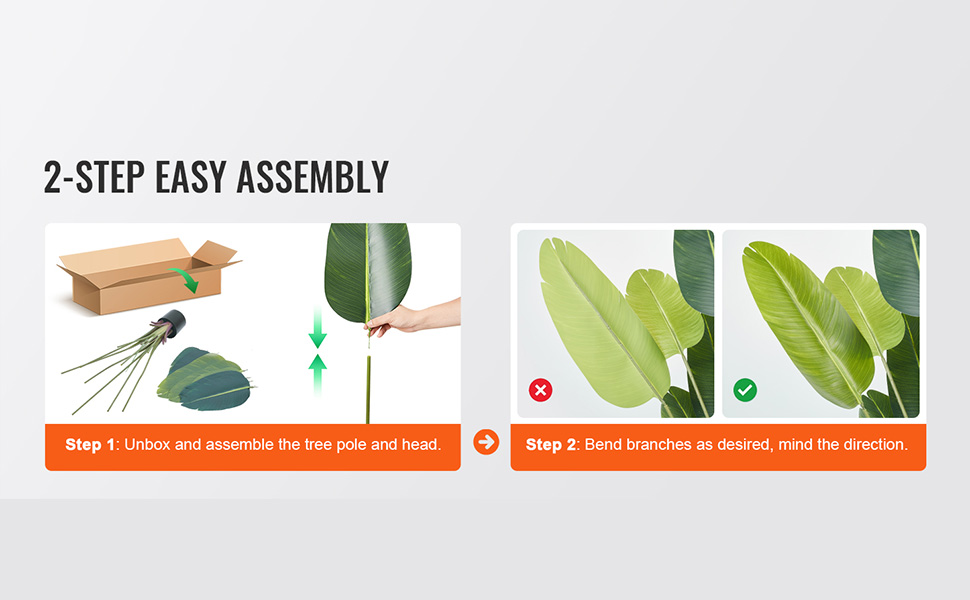 2-STEP EASY ASSEMBLY

Step 1: Unbox and assemble the tree pole and head.

Step 2: Bend branches as desired, mind the direction.